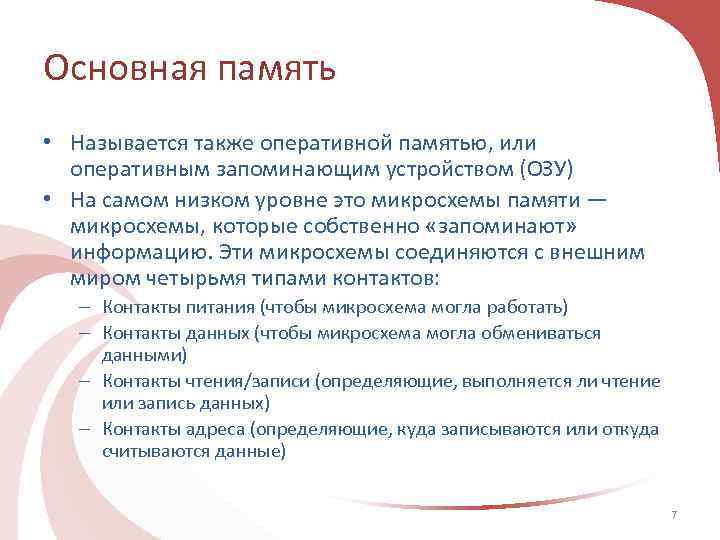 Основная память

• Называется также оперативной памятью, или оперативным запоминающим устройством (ОЗУ)
• На самом низком уровне это микросхемы памяти — микросхемы, которые собственно «запоминают» информацию. Эти микросхемы соединяются с внешним миром четырьмя типами контактов:
– Контакты питания (чтобы микросхема могла работать)
– Контакты данных (чтобы микросхема могла обмениваться данными)
– Контакты чтения/записи (определяющие, выполняется ли чтение или запись данных)
– Контакты адреса (определяющие, куда записываются или откуда считываются данные)

7